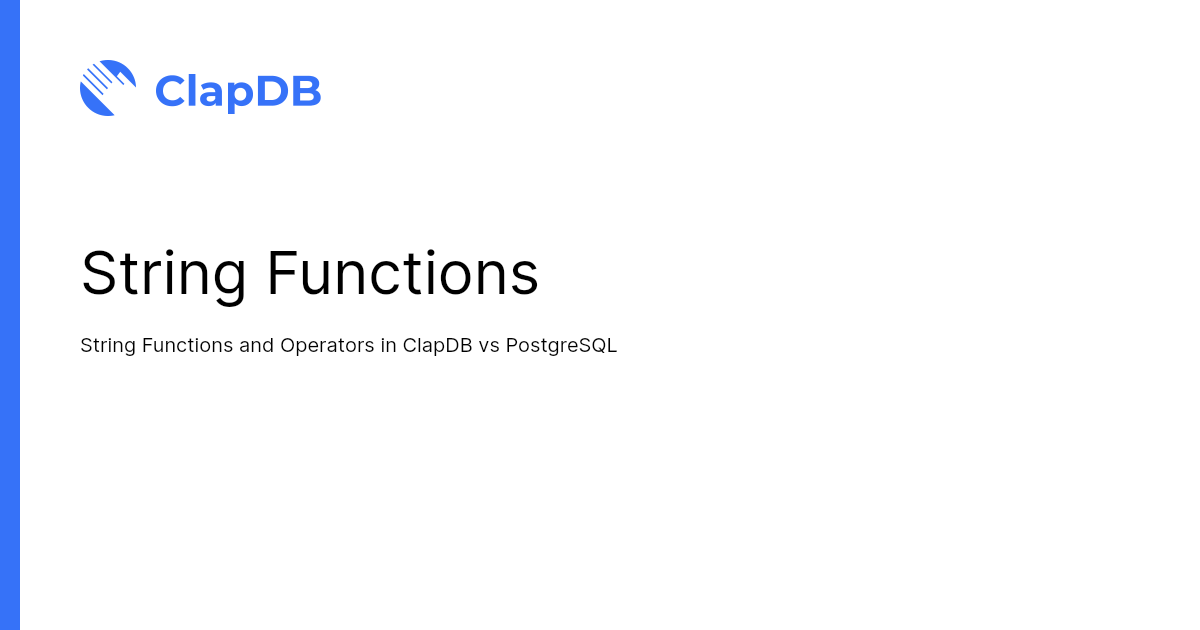 ClapDB

String Functions

String Functions and Operators in ClapDB vs PostgreSQL